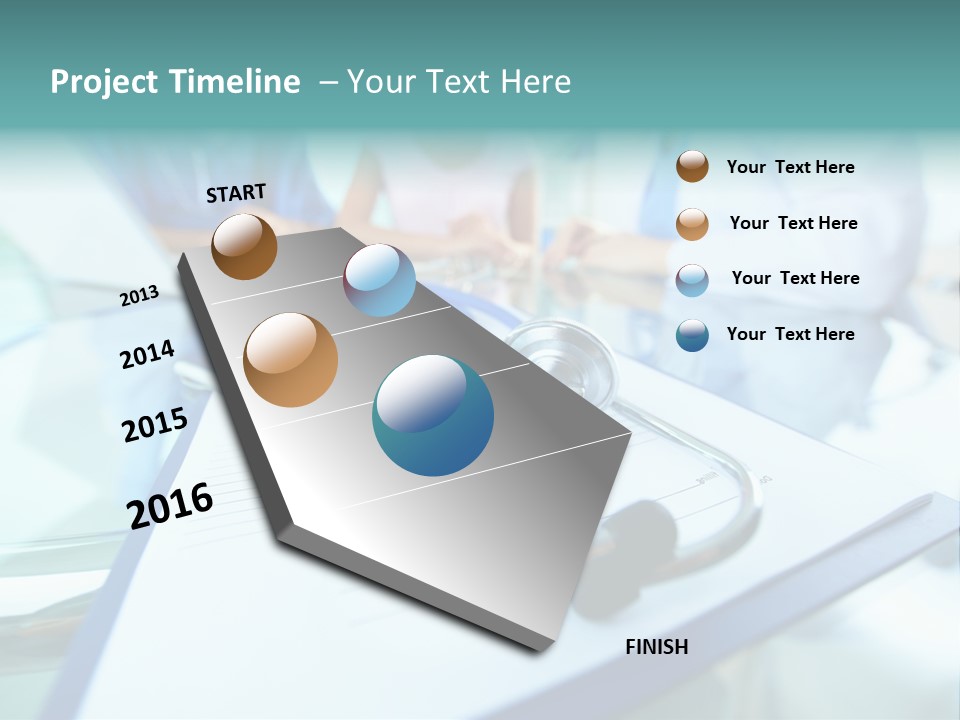 Project Timeline – Your Text Here

START

2013

2014

2015

2016

FINISH

Your Text Here

Your Text Here

Your Text Here

Your Text Here